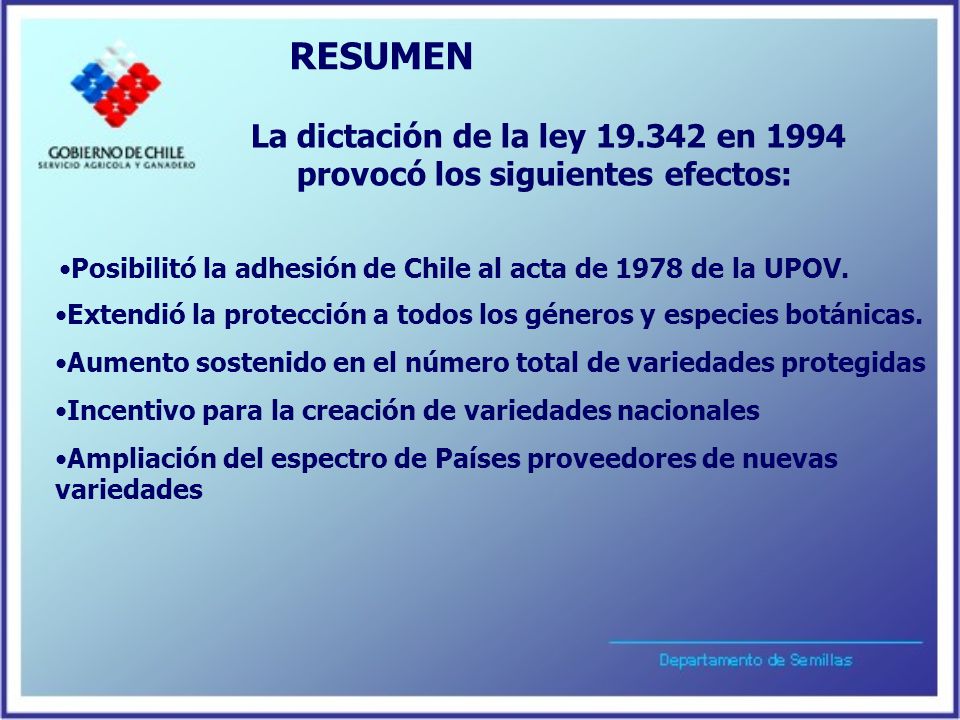 GOBIERNO DE CHILE
SERVICIO AGRICOLA Y GANADERO

RESUMEN

La dictación de la ley 19.342 en 1994 provocó los siguientes efectos:

•Posibilitó la adhesión de Chile al acta de 1978 de la UPOV.

•Extendió la protección a todos los géneros y especies botánicas.

•Aumento sostenido en el número total de variedades protegidas

•Incentivo para la creación de variedades nacionales

•Ampliación del espectro de Países proveedores de nuevas variedades

Departamento de Semillas